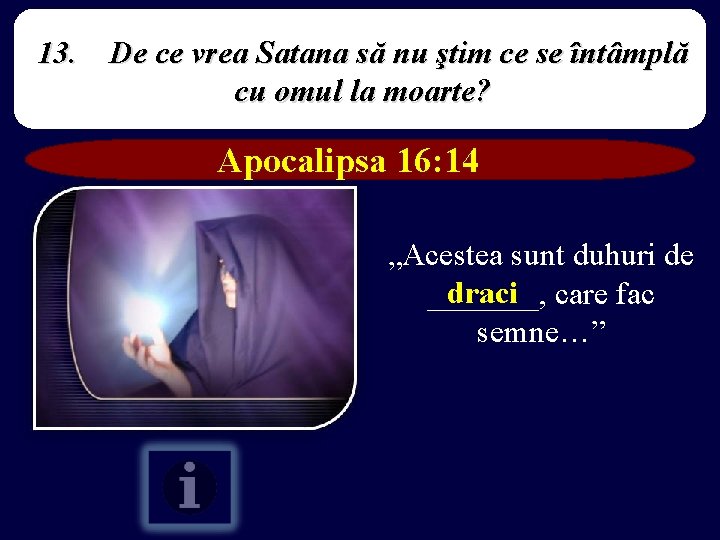 13. De ce vrea Satana să nu ştim ce se întâmplă cu omul la moarte?

Apocalipsa 16:14

„Acestea sunt duhuri de draci, care fac semne…”

i